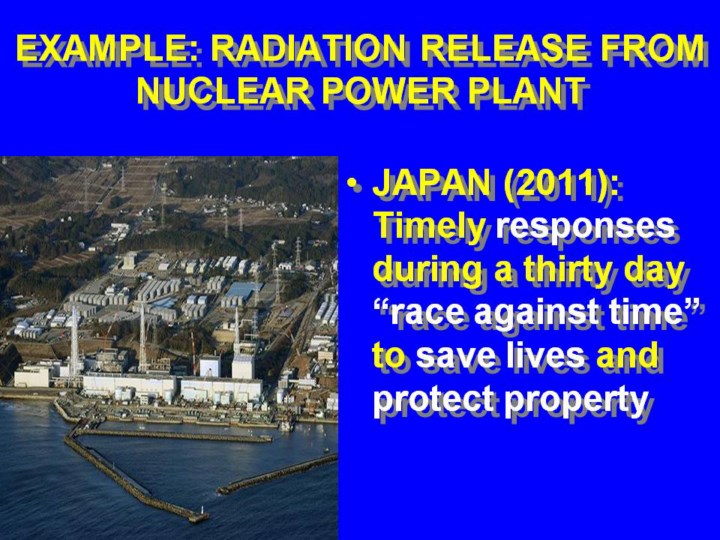 EXAMPLE: RADIATION RELEASE FROM NUCLEAR POWER PLANT

• JAPAN (2011): Timely responses during a thirty day “race against time” to save lives and protect property